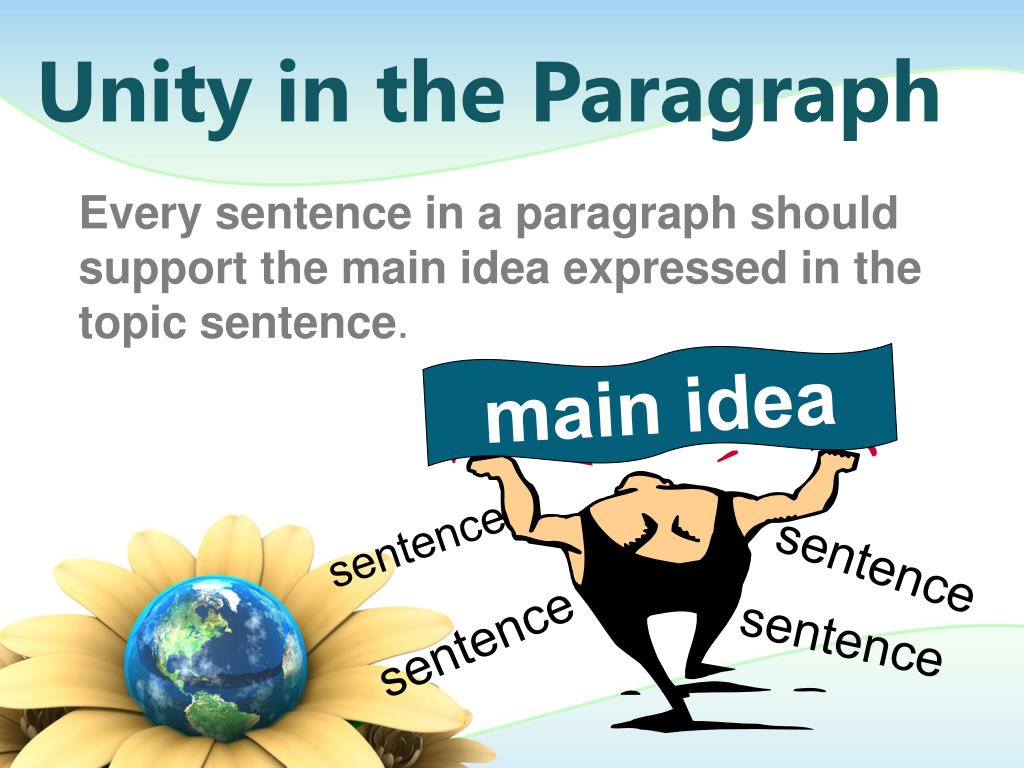 Unity in the Paragraph

Every sentence in a paragraph should support the main idea expressed in the topic sentence.

main idea

sentence

sentence

sentence

sentence